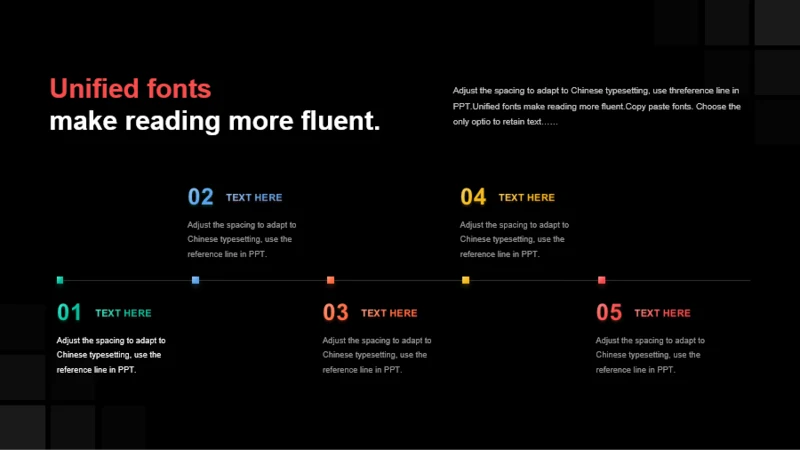 Unified fonts
make reading more fluent.

Adjust the spacing to adapt to Chinese typesetting, use threference line in PPT.Unified fonts make reading more fluent.Copy paste fonts. Choose the only optio to retain text……

02 TEXT HERE

Adjust the spacing to adapt to Chinese typesetting, use the reference line in PPT.

04 TEXT HERE

Adjust the spacing to adapt to Chinese typesetting, use the reference line in PPT.

01 TEXT HERE

Adjust the spacing to adapt to Chinese typesetting, use the reference line in PPT.

03 TEXT HERE

Adjust the spacing to adapt to Chinese typesetting, use the reference line in PPT.

05 TEXT HERE

Adjust the spacing to adapt to Chinese typesetting, use the reference line in PPT.